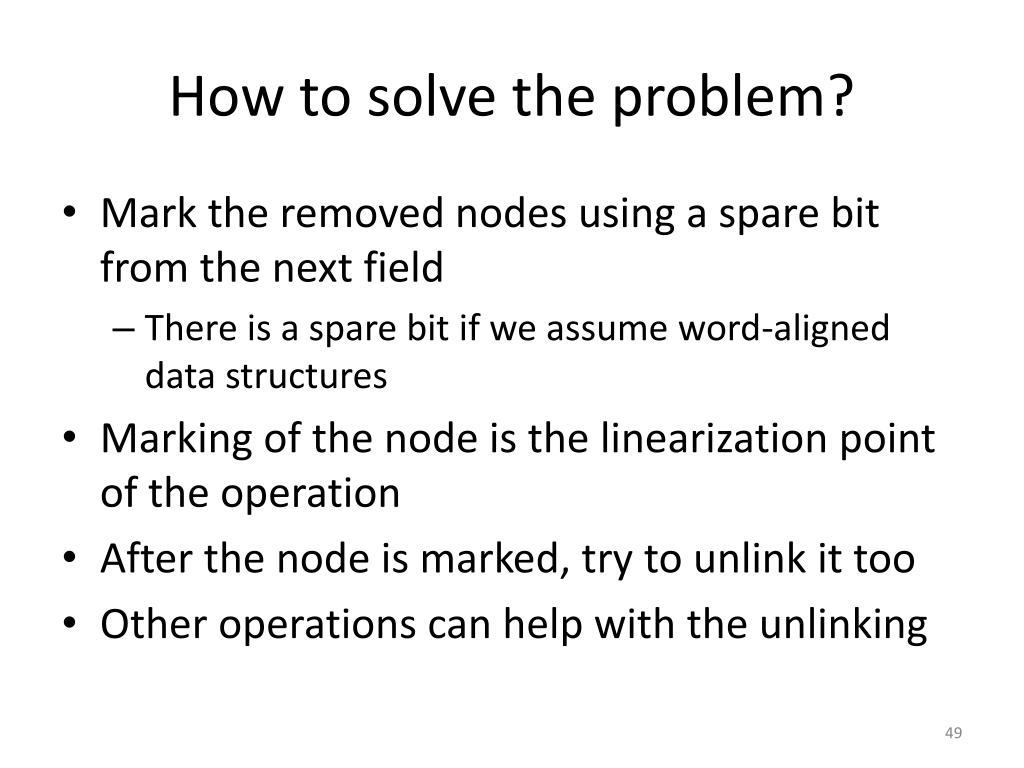 How to solve the problem?

• Mark the removed nodes using a spare bit from the next field
  – There is a spare bit if we assume word-aligned data structures
• Marking of the node is the linearization point of the operation
• After the node is marked, try to unlink it too
• Other operations can help with the unlinking

49